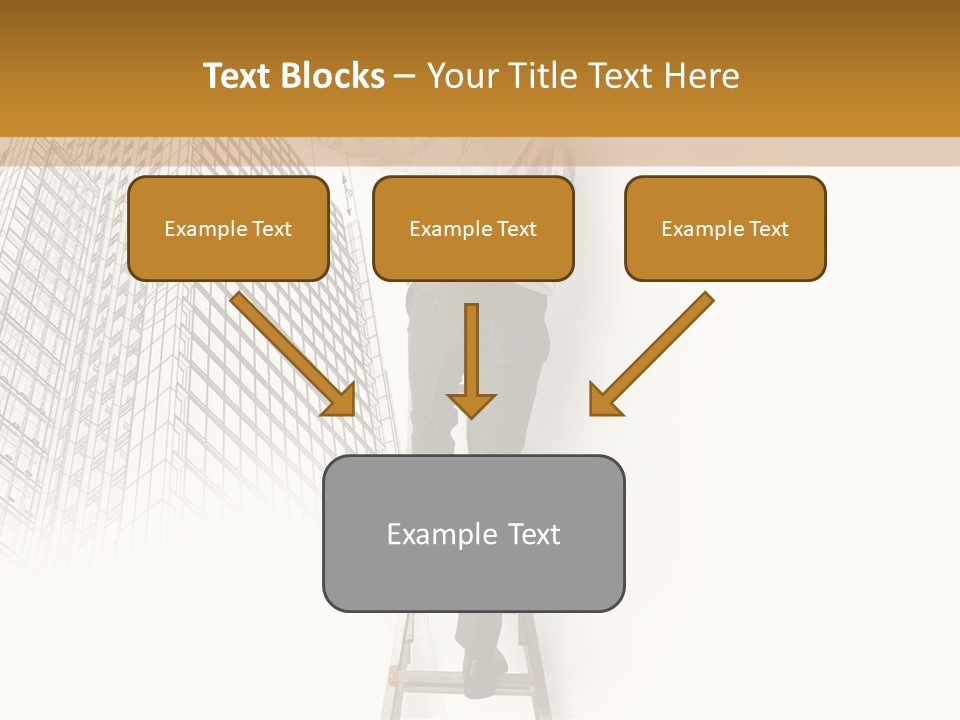 Text Blocks – Your Title Text Here

Example Text

Example Text

Example Text

Example Text